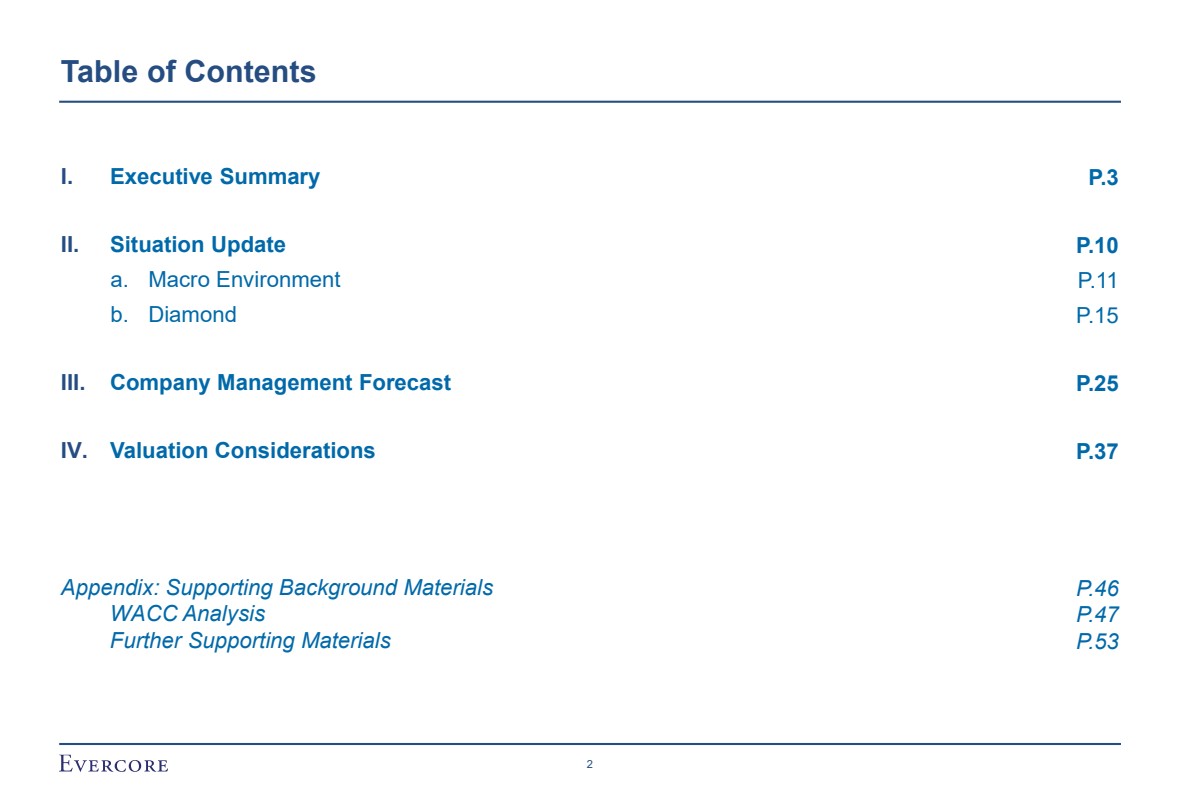 Table of Contents

I. Executive Summary P.3

II. Situation Update P.10
a. Macro Environment P.11
b. Diamond P.15

III. Company Management Forecast P.25

IV. Valuation Considerations P.37

Appendix: Supporting Background Materials P.46
WACC Analysis P.47
Further Supporting Materials P.53

EVERCORE

2